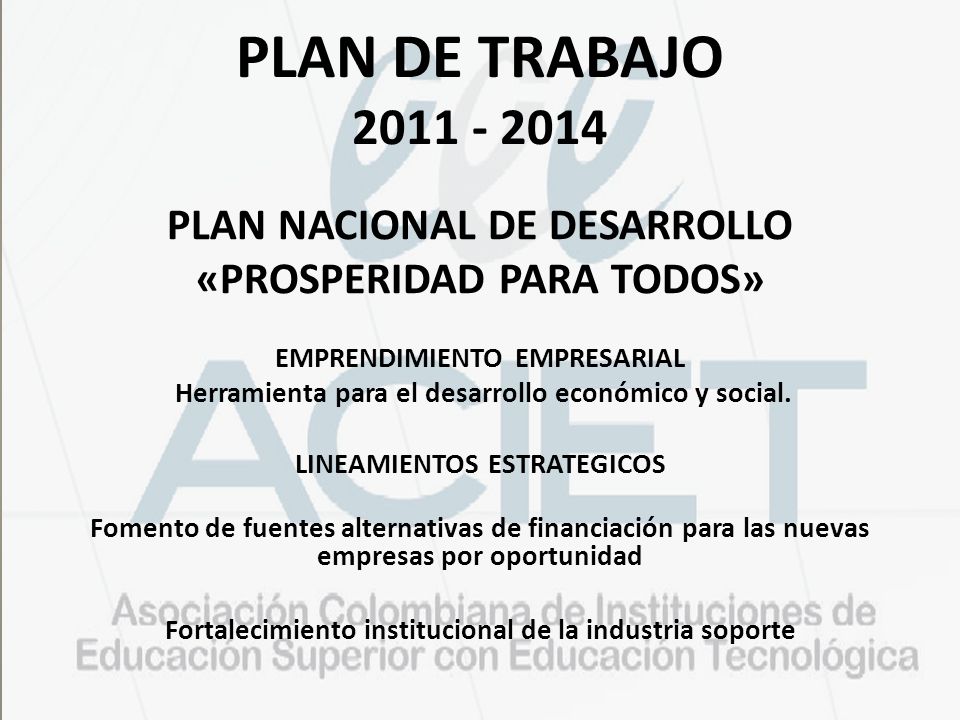 PLAN DE TRABAJO
2011 - 2014

PLAN NACIONAL DE DESARROLLO
«PROSPERIDAD PARA TODOS»

EMPRENDIMIENTO EMPRESARIAL
Herramienta para el desarrollo económico y social.

LINEAMIENTOS ESTRATEGICOS

Fomento de fuentes alternativas de financiación para las nuevas empresas por oportunidad

Fortalecimiento institucional de la industria soporte

ACIET
Asociación Colombiana de Instituciones de Educación Superior con Educación Tecnológica